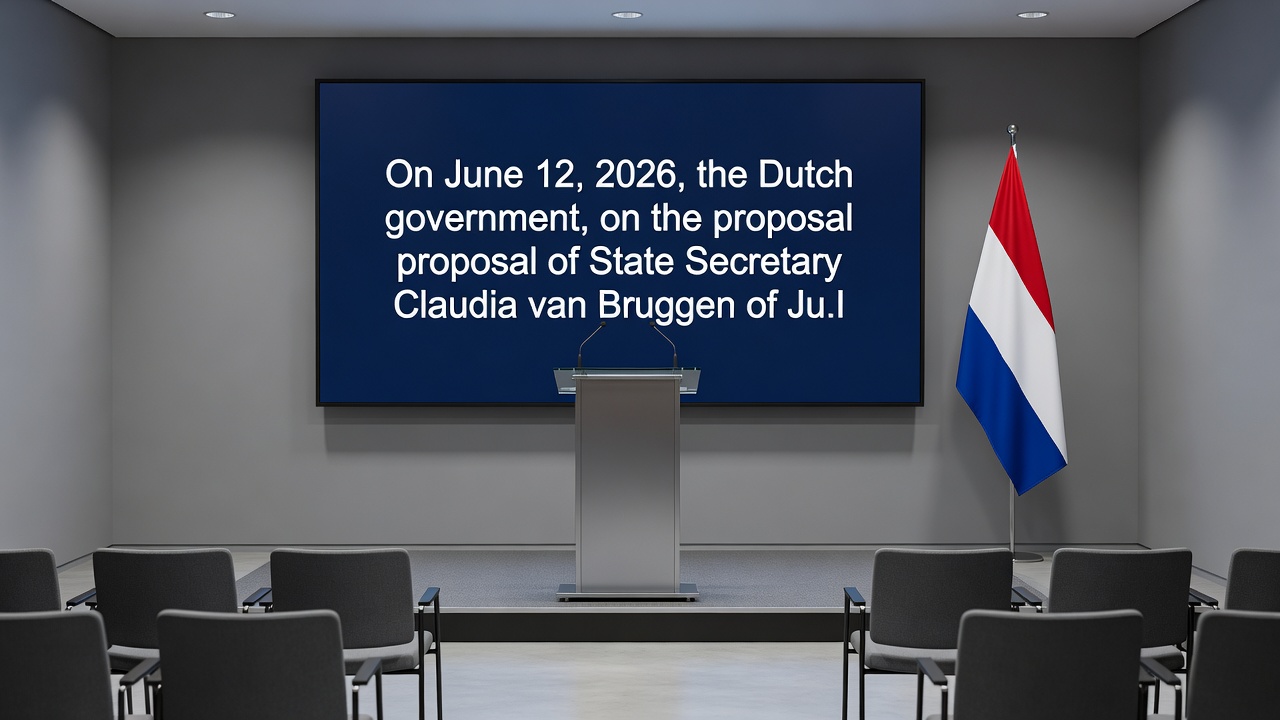 On June 12, 2026, the Dutch government, on the proposal proposal of State Secretary Claudia van Bruggen of Ju.I